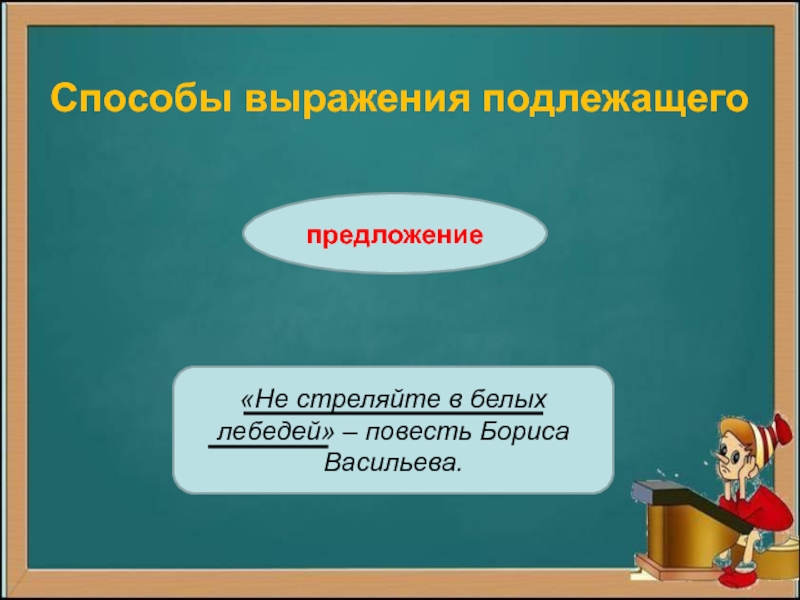 Способы выражения подлежащего

предложение

«Не стреляйте в белых лебедей» – повесть Бориса Васильева.